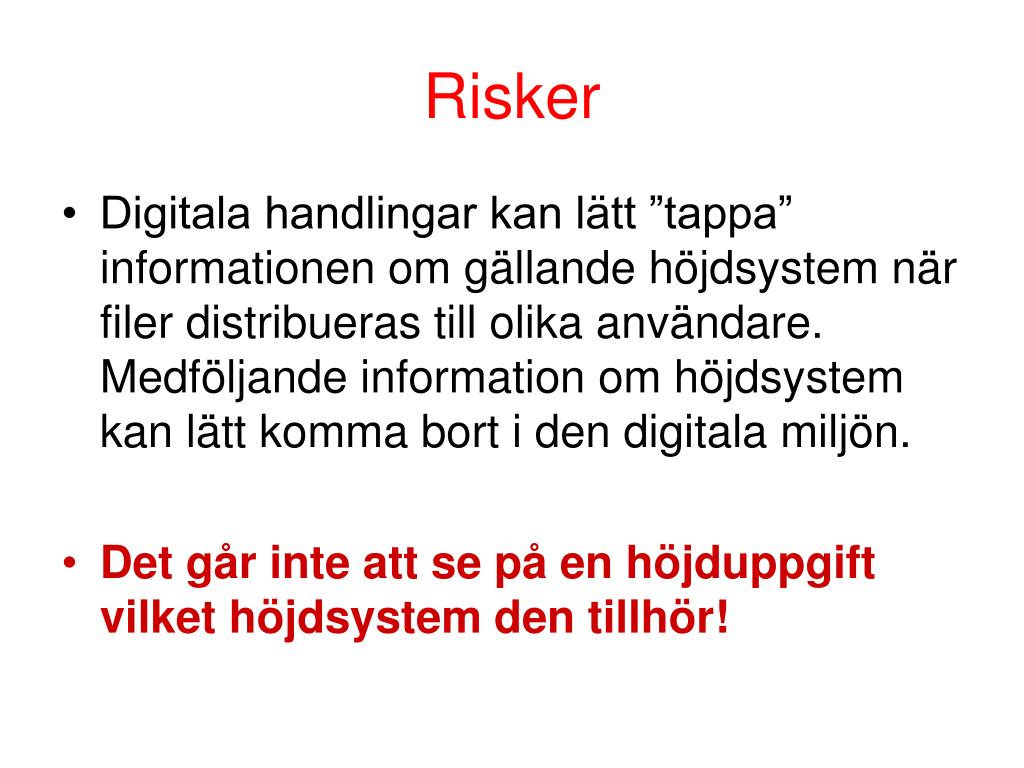 Risker

• Digitala handlingar kan lätt ”tappa” informationen om gällande höjdsystem när filer distribueras till olika användare. Medföljande information om höjdsystem kan lätt komma bort i den digitala miljön.

• Det går inte att se på en höjduppgift vilket höjdsystem den tillhör!